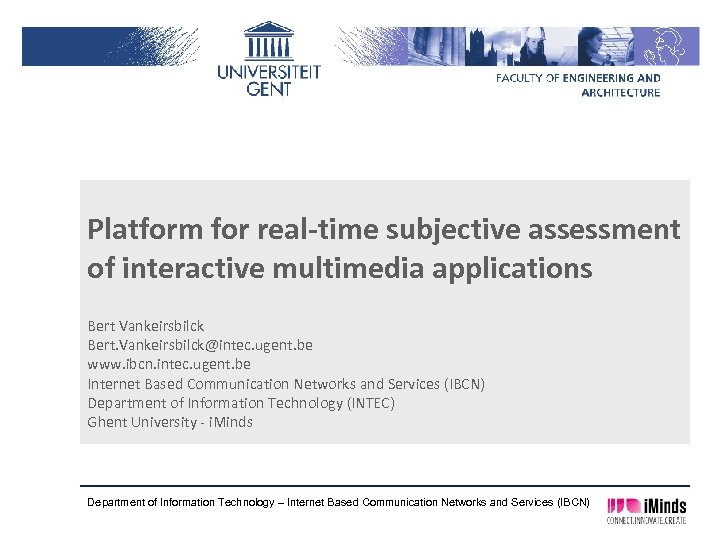 UNIVERSITEIT GENT

FACULTY OF ENGINEERING AND ARCHITECTURE

Platform for real-time subjective assessment of interactive multimedia applications

Bert Vankeirsbilck
Bert.Vankeirsbilck@intec.ugent.be
www.ibcn.intec.ugent.be
Internet Based Communication Networks and Services (IBCN)
Department of Information Technology (INTEC)
Ghent University - iMinds

Department of Information Technology – Internet Based Communication Networks and Services (IBCN)

iMinds
CONNECT.INNOVATE.CREATE